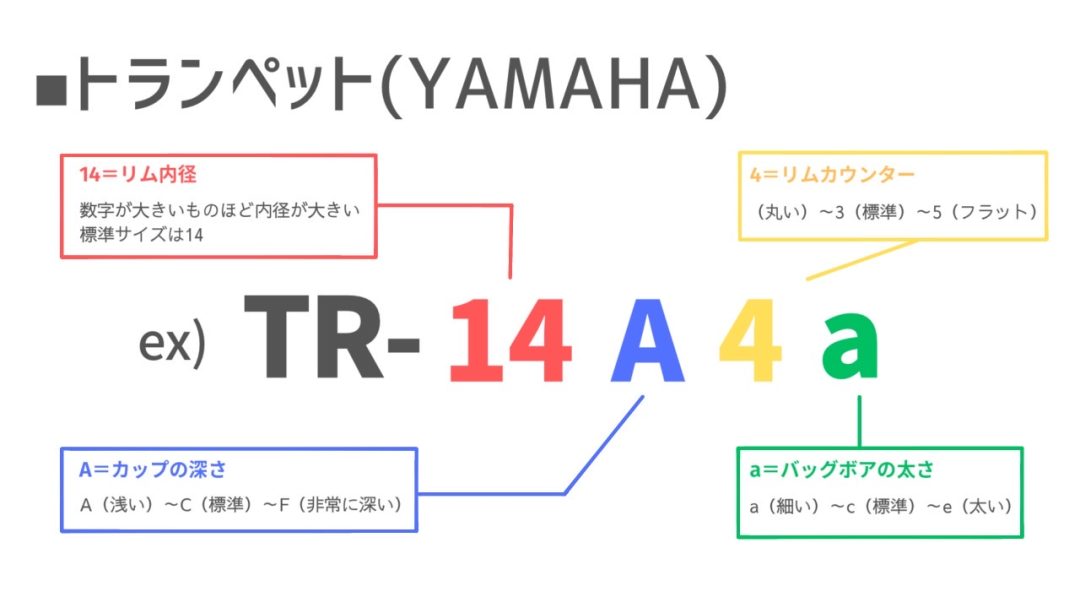 ■トランペット(YAMAHA)

14＝リム内径
数字が大きいものほど内径が大きい
標準サイズは14

4＝リムカウンター
（丸い）～3（標準）～5（フラット）

ex) TR- 14 A 4 a

A＝カップの深さ
A（浅い）～C（標準）～F（非常に深い）

a＝バッグボアの太さ
a（細い）～c（標準）～e（太い）